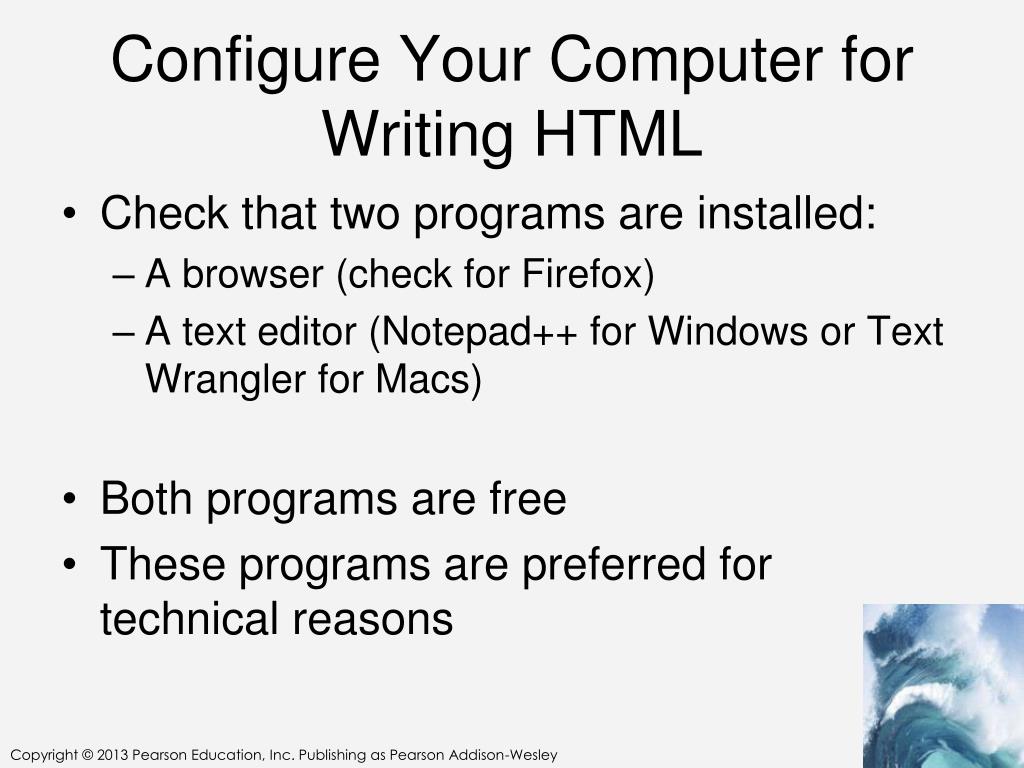 Configure Your Computer for Writing HTML

• Check that two programs are installed:
– A browser (check for Firefox)
– A text editor (Notepad++ for Windows or Text Wrangler for Macs)

• Both programs are free
• These programs are preferred for technical reasons

Copyright © 2013 Pearson Education, Inc. Publishing as Pearson Addison-Wesley